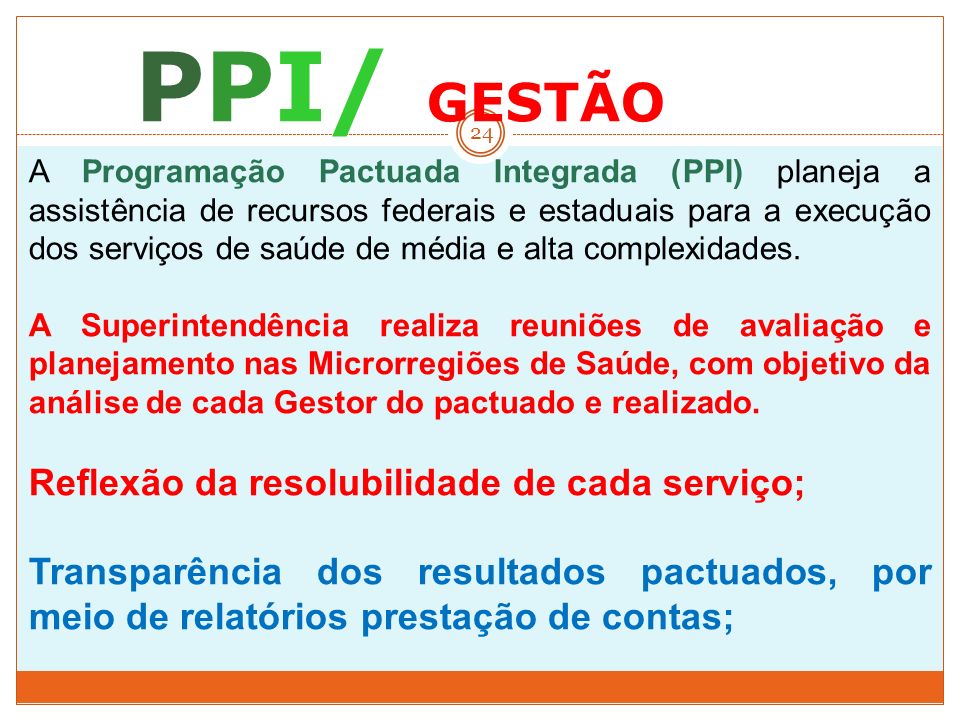 PPI/ GESTÃO

24

A Programação Pactuada Integrada (PPI) planeja a assistência de recursos federais e estaduais para a execução dos serviços de saúde de média e alta complexidades.

A Superintendência realiza reuniões de avaliação e planejamento nas Microrregiões de Saúde, com objetivo da análise de cada Gestor do pactuado e realizado.

Reflexão da resolubilidade de cada serviço;

Transparência dos resultados pactuados, por meio de relatórios prestação de contas;